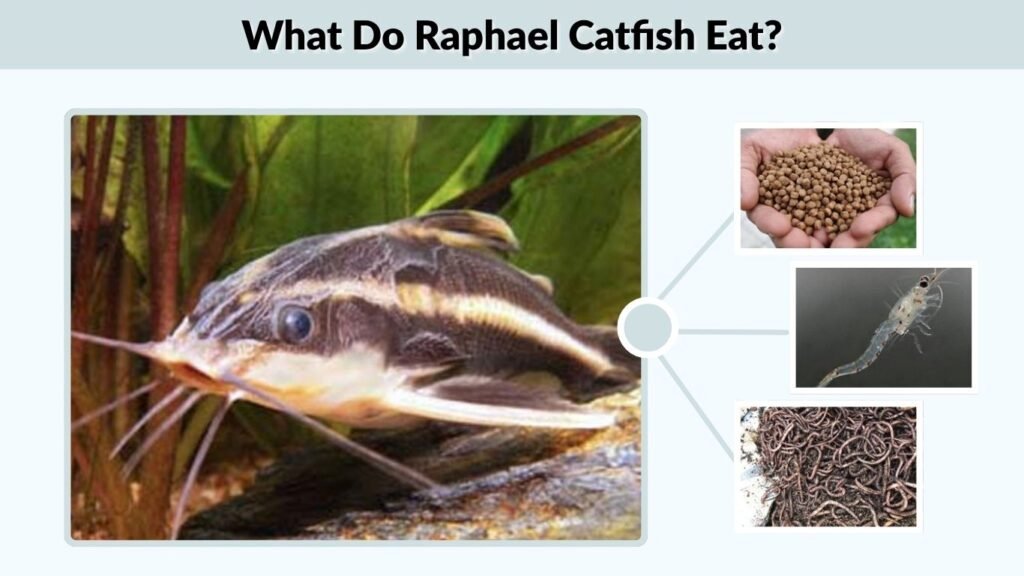 What Do Raphael Catfish Eat?